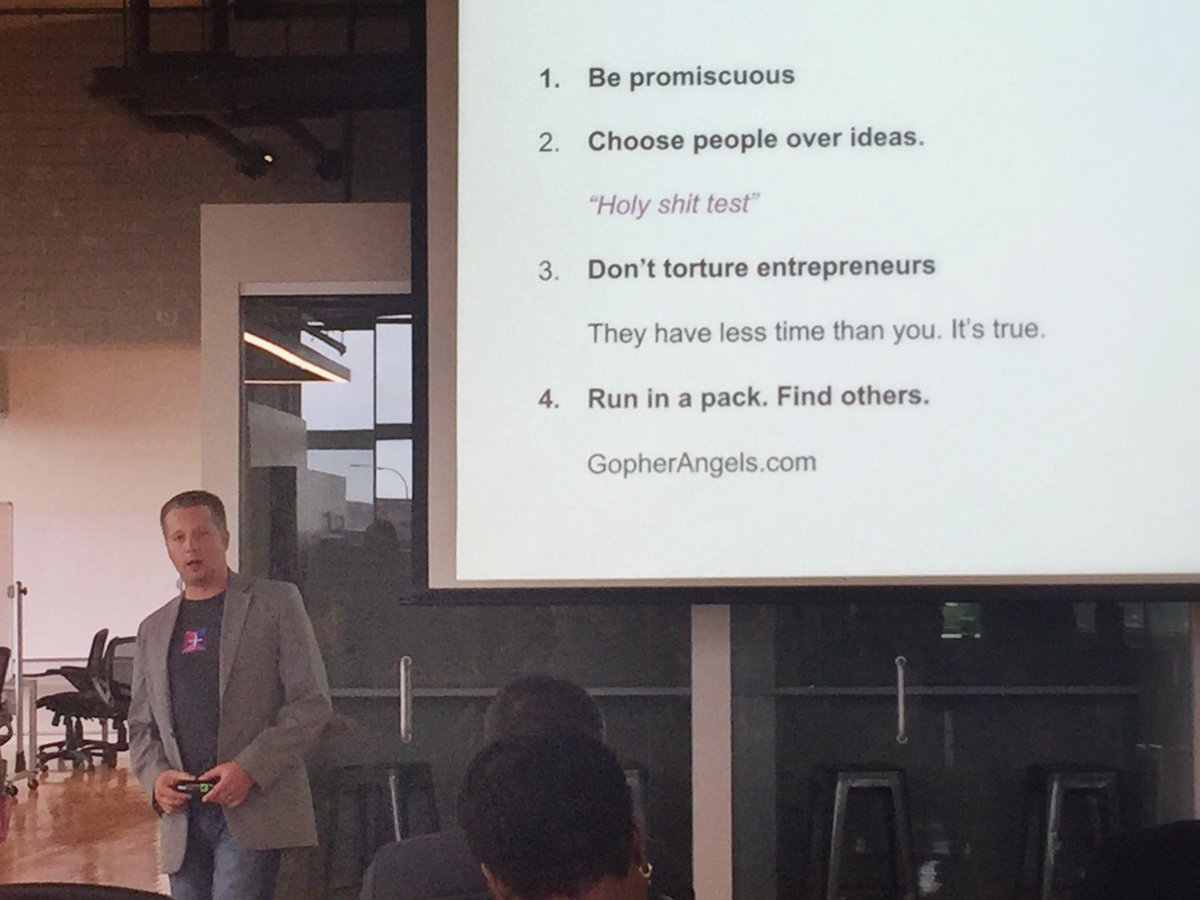 1. Be promiscuous

2. Choose people over ideas.

"Holy shit test"

3. Don't torture entrepreneurs

They have less time than you. It's true.

4. Run in a pack. Find others.

GopherAngels.com